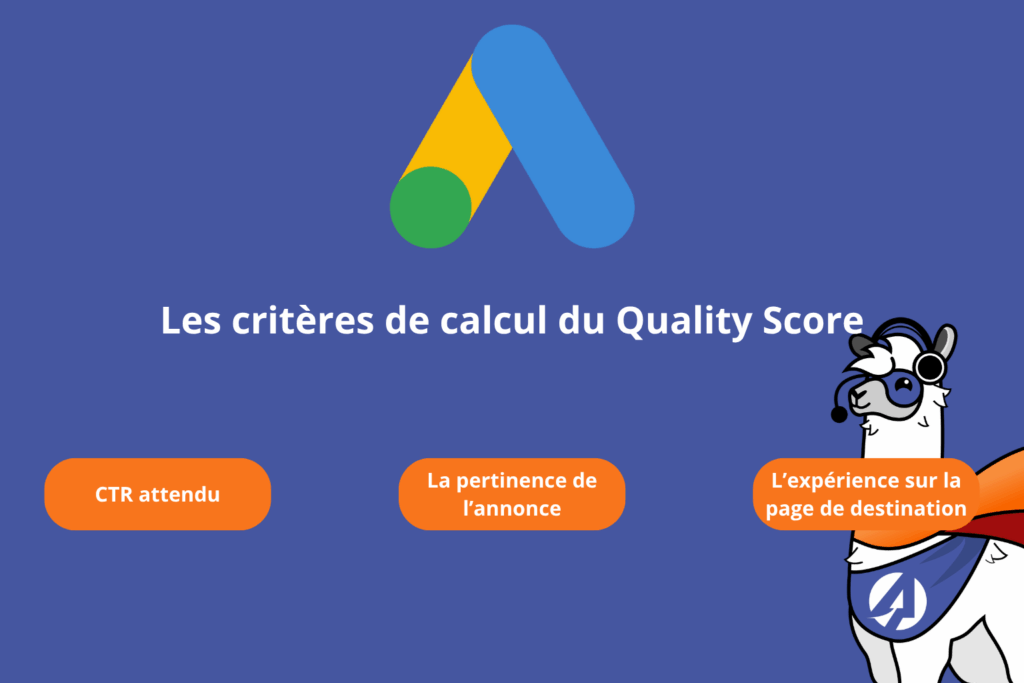 Les critères de calcul du Quality Score

CTR attendu

La pertinence de l'annonce

L'expérience sur la page de destination